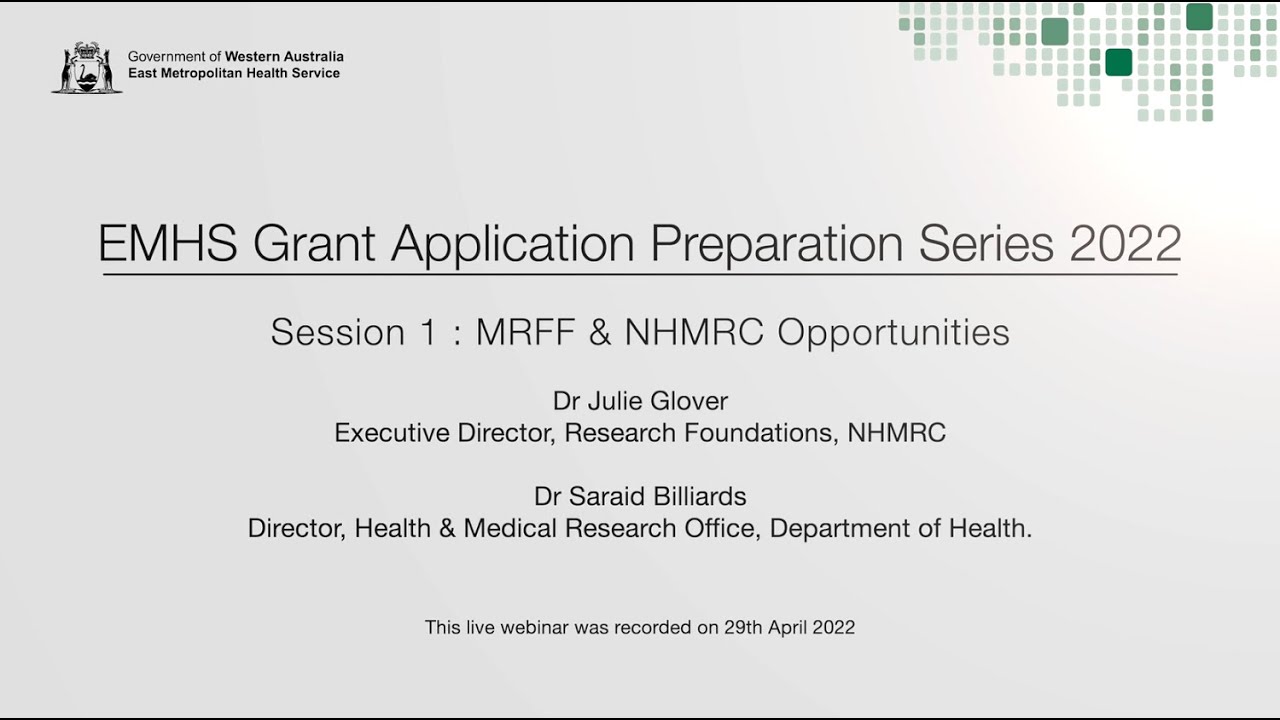 Government of Western Australia
East Metropolitan Health Service

EMHS Grant Application Preparation Series 2022

Session 1 : MRFF & NHMRC Opportunities

Dr Julie Glover
Executive Director, Research Foundations, NHMRC

Dr Saraid Billiards
Director, Health & Medical Research Office, Department of Health.

This live webinar was recorded on 29th April 2022